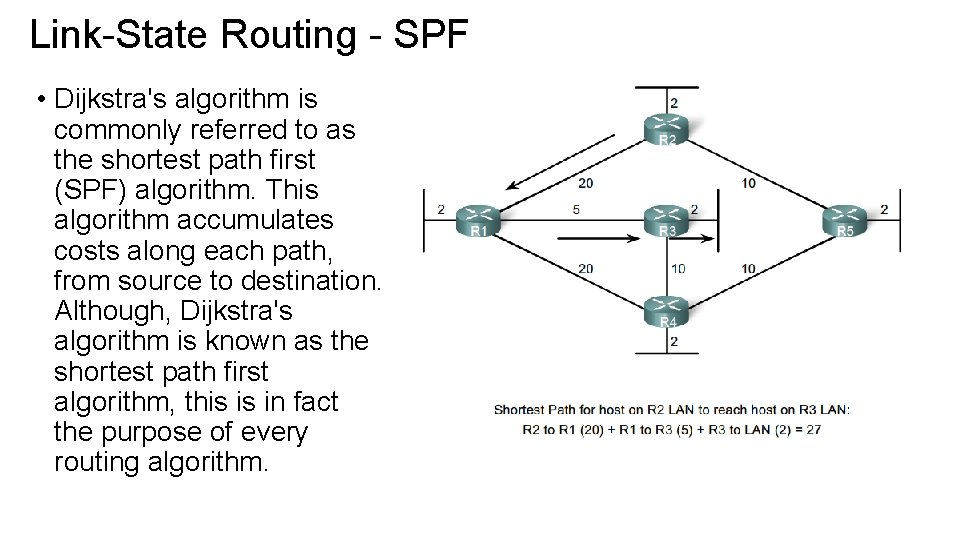 Link-State Routing - SPF

• Dijkstra's algorithm is commonly referred to as the shortest path first (SPF) algorithm. This algorithm accumulates costs along each path, from source to destination. Although, Dijkstra's algorithm is known as the shortest path first algorithm, this is in fact the purpose of every routing algorithm.

2
R2
20
10
2
R1
5
R3
2
R5
2
20
10
10
R4
2

Shortest Path for host on R2 LAN to reach host on R3 LAN:
R2 to R1 (20) + R1 to R3 (5) + R3 to LAN (2) = 27